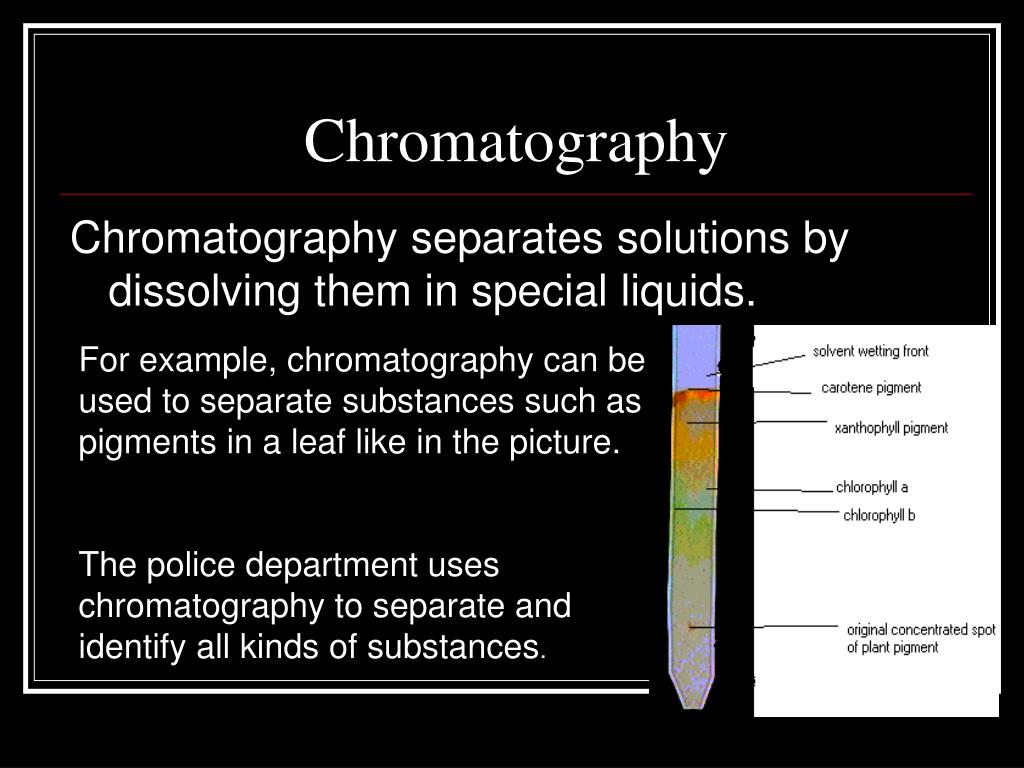 Chromatography

Chromatography separates solutions by dissolving them in special liquids.

For example, chromatography can be used to separate substances such as pigments in a leaf like in the picture.

The police department uses chromatography to separate and identify all kinds of substances.

solvent wetting front
carotene pigment
xanthophyll pigment
chlorophyll a
chlorophyll b
original concentrated spot of plant pigment